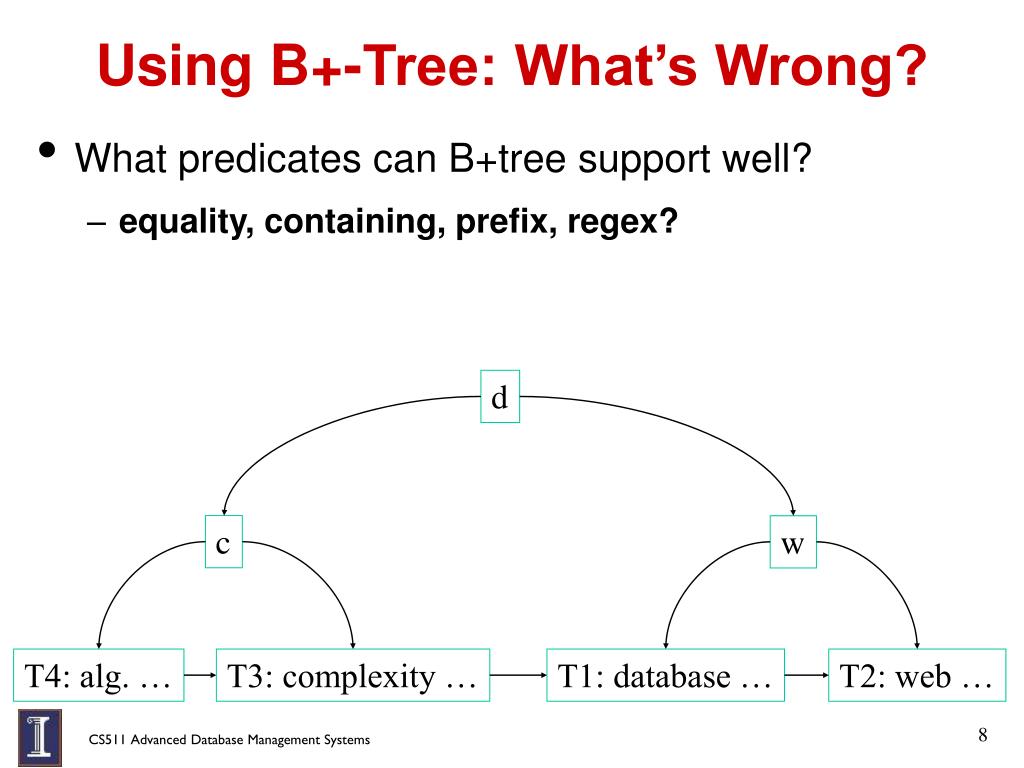 Using B+-Tree: What's Wrong?

• What predicates can B+tree support well?

– **equality, containing, prefix, regex?**

d

c

w

T4: alg. …

T3: complexity …

T1: database …

T2: web …

CS511 Advanced Database Management Systems

8